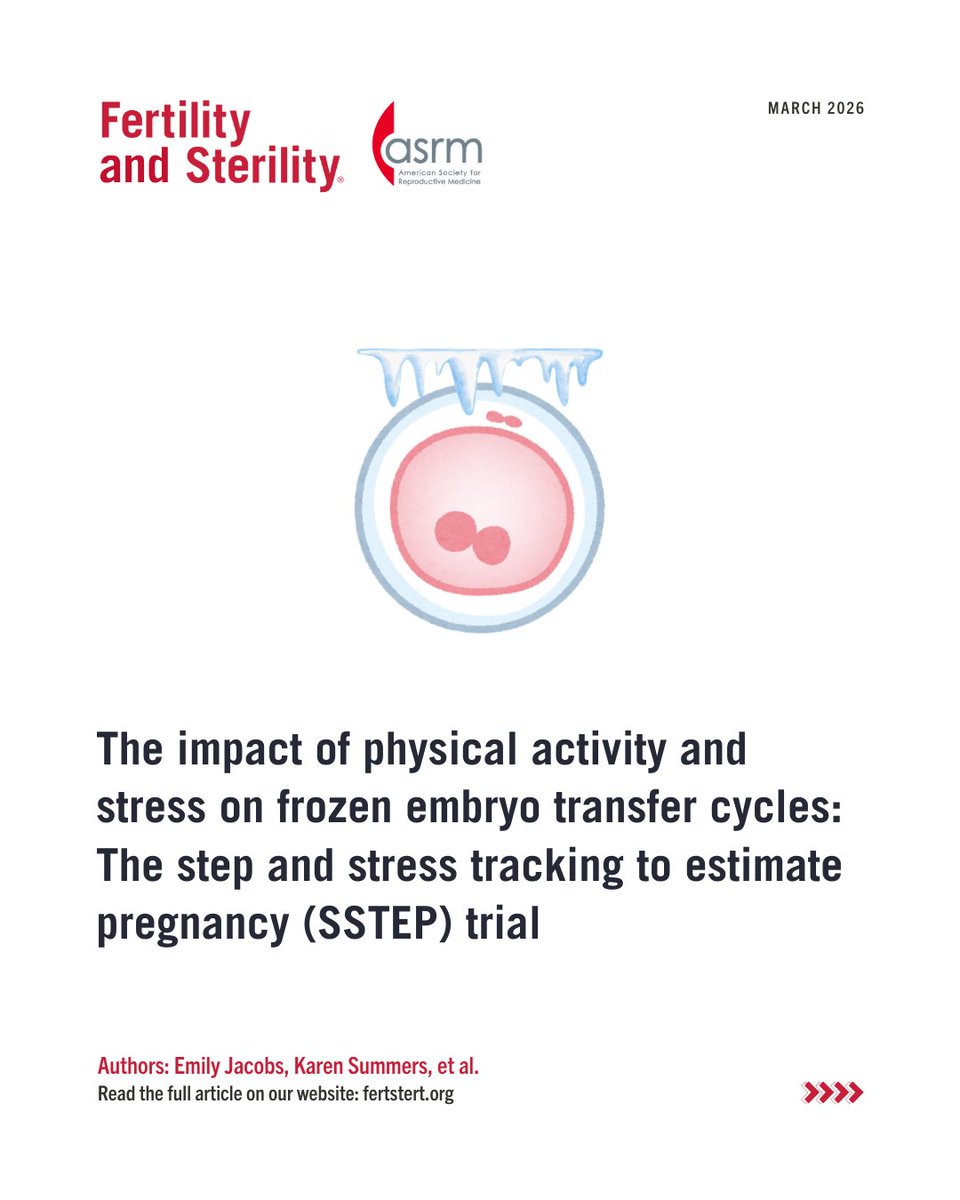 Fertility and Sterility®

asrm
American Society for Reproductive Medicine

MARCH 2026

The impact of physical activity and stress on frozen embryo transfer cycles: The step and stress tracking to estimate pregnancy (SSTEP) trial

Authors: Emily Jacobs, Karen Summers, et al.
Read the full article on our website: fertstert.org